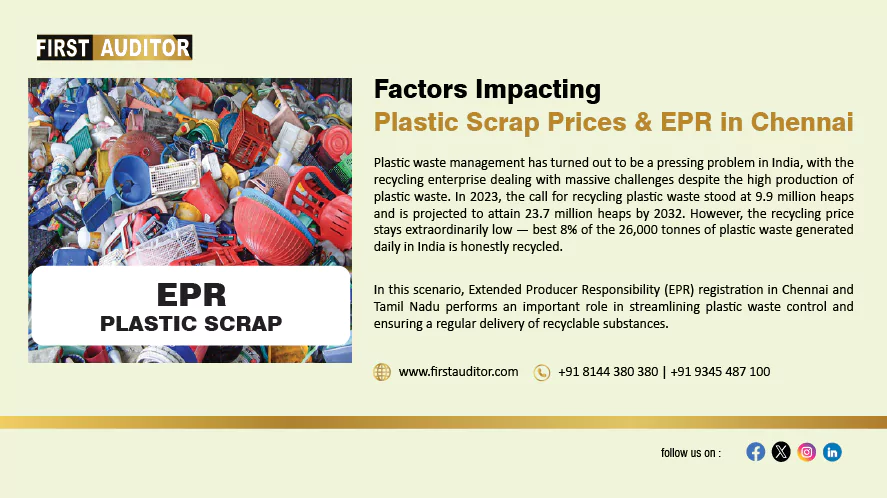 FIRST AUDITOR

EPR
PLASTIC SCRAP

Factors Impacting
Plastic Scrap Prices & EPR in Chennai

Plastic waste management has turned out to be a pressing problem in India, with the recycling enterprise dealing with massive challenges despite the high production of plastic waste. In 2023, the call for recycling plastic waste stood at 9.9 million heaps and is projected to attain 23.7 million heaps by 2032. However, the recycling price stays extraordinarily low — best 8% of the 26,000 tonnes of plastic waste generated daily in India is honestly recycled.

In this scenario, Extended Producer Responsibility (EPR) registration in Chennai and Tamil Nadu performs an important role in streamlining plastic waste control and ensuring a regular delivery of recyclable substances.

www.firstauditor.com +91 8144 380 380 | +91 9345 487 100

follow us on :